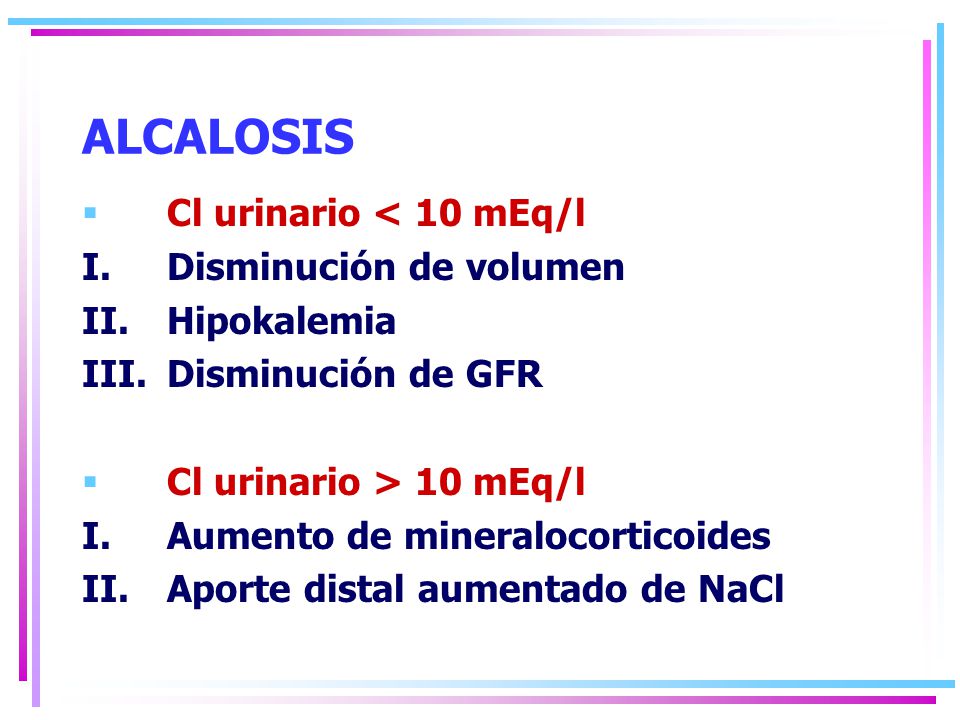 ALCALOSIS

▪ Cl urinario < 10 mEq/l
I. Disminución de volumen
II. Hipokalemia
III. Disminución de GFR

▪ Cl urinario > 10 mEq/l
I. Aumento de mineralocorticoides
II. Aporte distal aumentado de NaCl